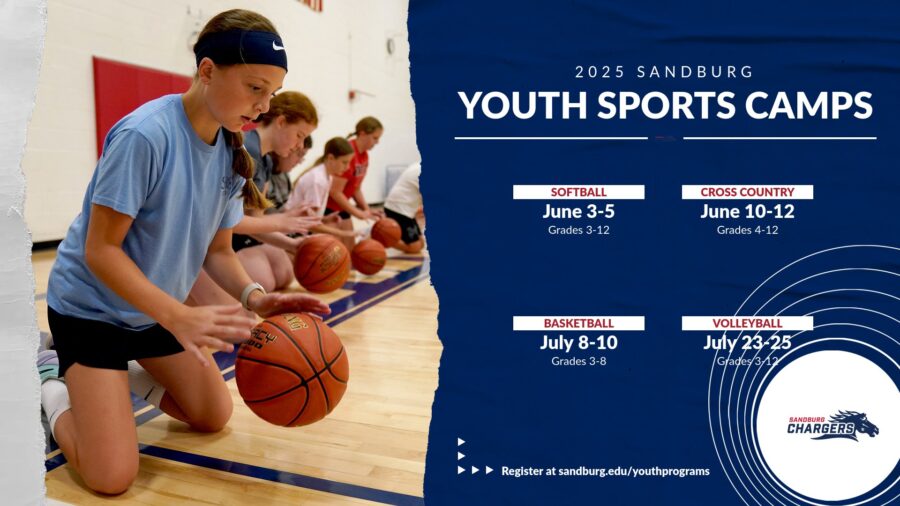 2025 SANDBURG
YOUTH SPORTS CAMPS

SOFTBALL
June 3-5
Grades 3-12

CROSS COUNTRY
June 10-12
Grades 4-12

BASKETBALL
July 8-10
Grades 3-8

VOLLEYBALL
July 23-25
Grades 3-12

Register at sandburg.edu/youthprograms

SANDBURG
CHARGERS